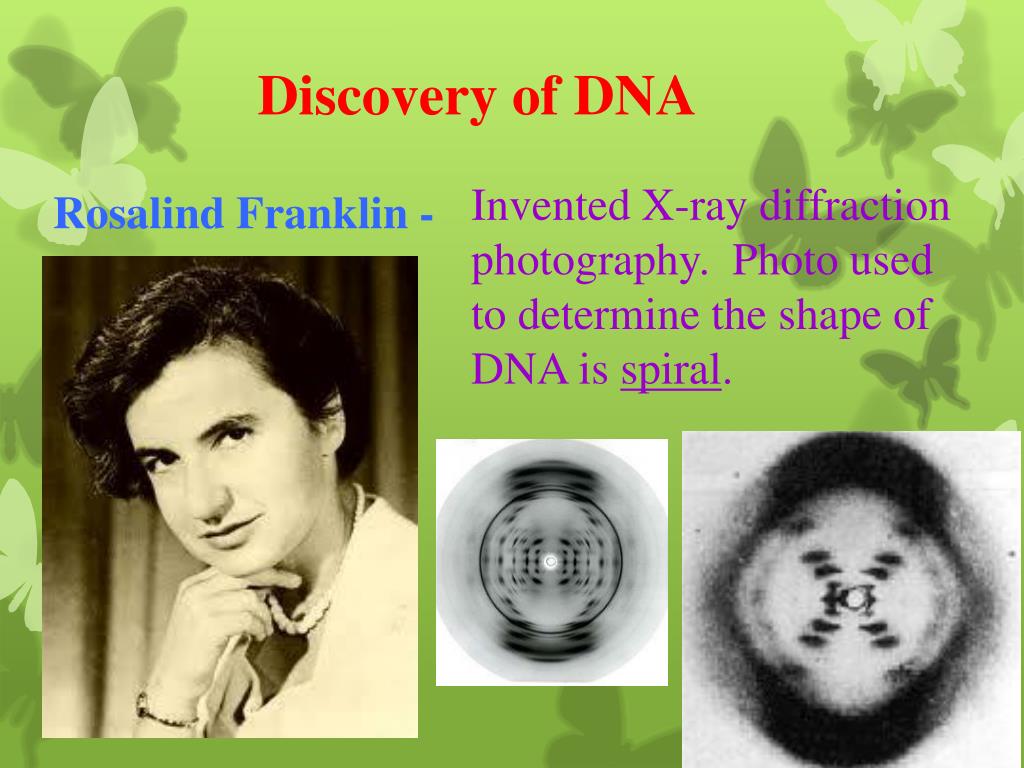 Discovery of DNA

Rosalind Franklin -

Invented X-ray diffraction photography. Photo used to determine the shape of DNA is spiral.